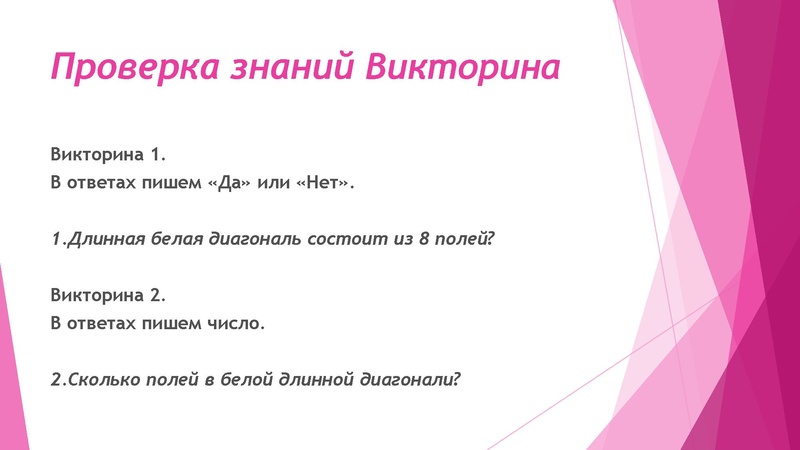 Проверка знаний Викторина

Викторина 1.
В ответах пишем «Да» или «Нет».

1.Длинная белая диагональ состоит из 8 полей?

Викторина 2.
В ответах пишем число.

2.Сколько полей в белой длинной диагонали?